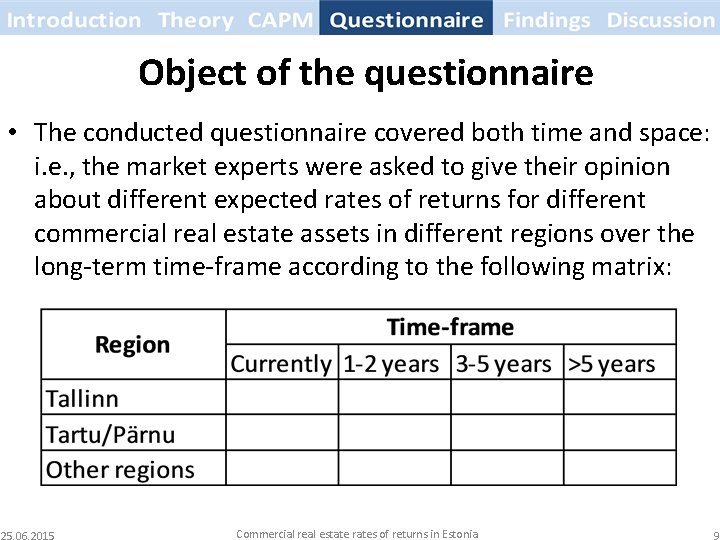 Introduction Theory CAPM Questionnaire Findings Discussion

Object of the questionnaire

• The conducted questionnaire covered both time and space: i.e., the market experts were asked to give their opinion about different expected rates of returns for different commercial real estate assets in different regions over the long-term time-frame according to the following matrix:

| Region | Time-frame | | | |
|---|---|---|---|---|
| | Currently | 1-2 years | 3-5 years | >5 years |
| Tallinn | | | | |
| Tartu/Pärnu | | | | |
| Other regions | | | | |

25.06.2015 Commercial real estate rates of returns in Estonia 9